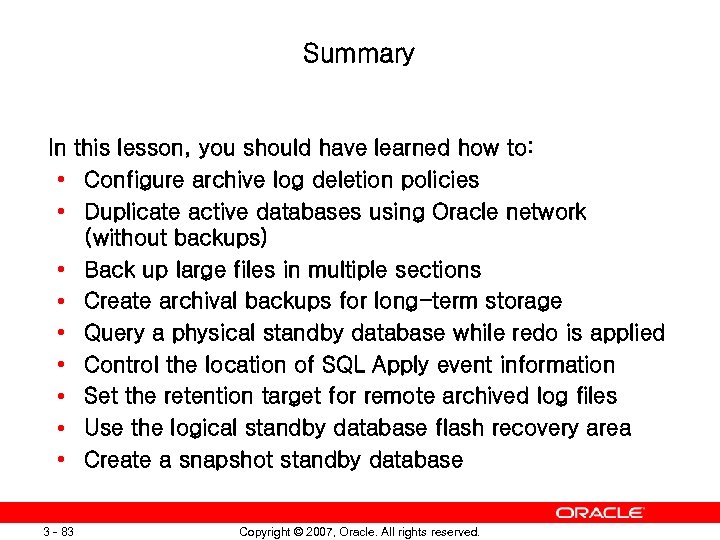 Summary

In this lesson, you should have learned how to:

• Configure archive log deletion policies
• Duplicate active databases using Oracle network (without backups)
• Back up large files in multiple sections
• Create archival backups for long-term storage
• Query a physical standby database while redo is applied
• Control the location of SQL Apply event information
• Set the retention target for remote archived log files
• Use the logical standby database flash recovery area
• Create a snapshot standby database

ORACLE

3 - 83

Copyright © 2007, Oracle. All rights reserved.